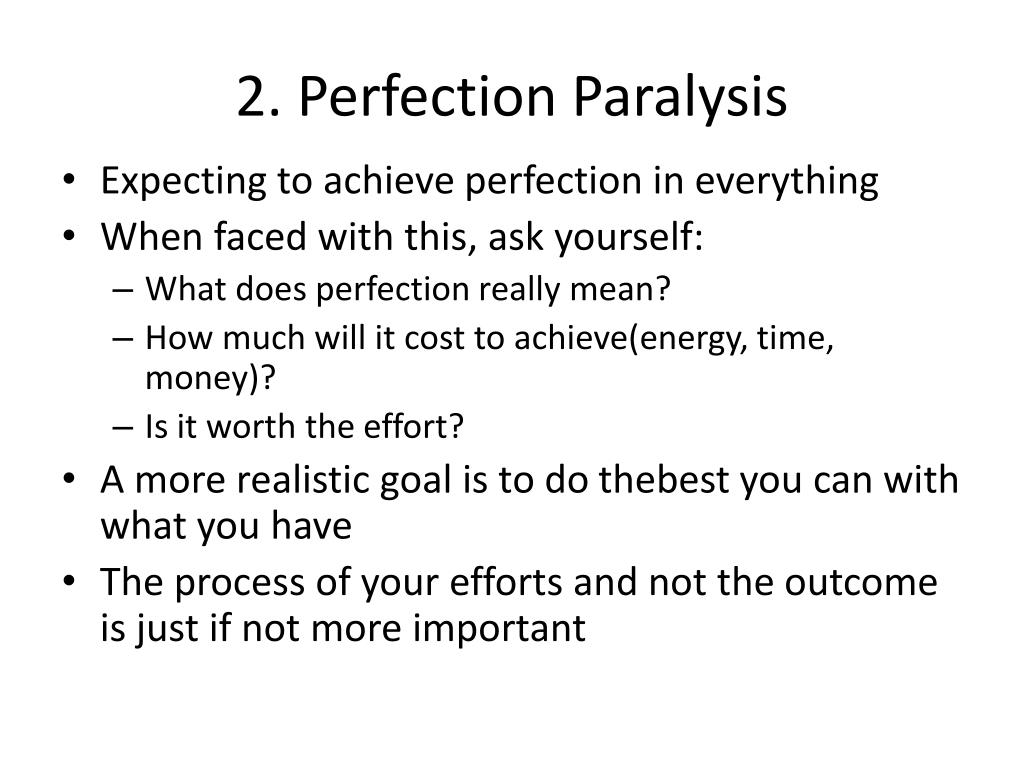 2. Perfection Paralysis

• Expecting to achieve perfection in everything
• When faced with this, ask yourself:
  – What does perfection really mean?
  – How much will it cost to achieve(energy, time, money)?
  – Is it worth the effort?
• A more realistic goal is to do thebest you can with what you have
• The process of your efforts and not the outcome is just if not more important